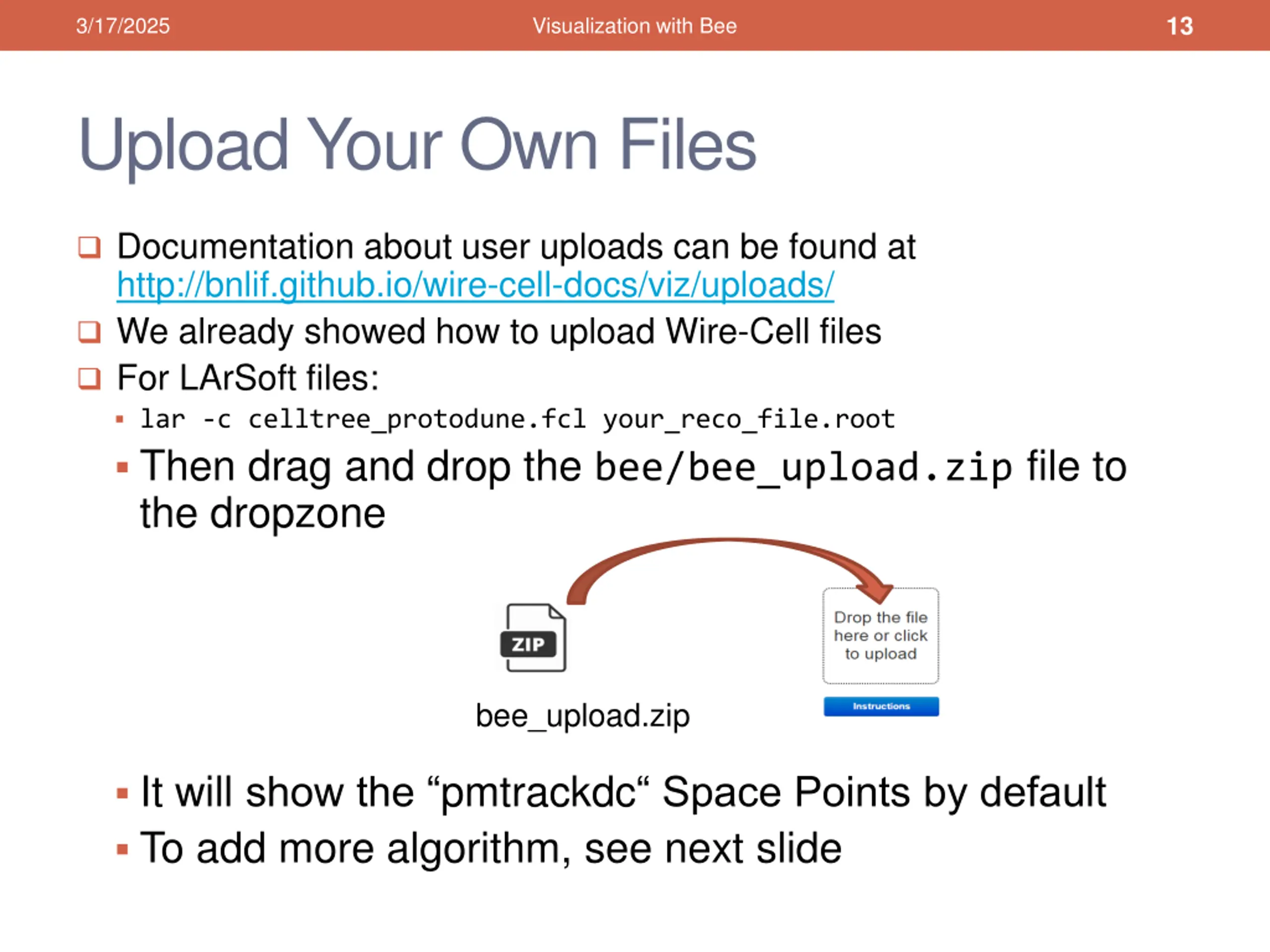 3/17/2025 Visualization with Bee 13

Upload Your Own Files

❑ Documentation about user uploads can be found at http://bnlif.github.io/wire-cell-docs/viz/uploads/

❑ We already showed how to upload Wire-Cell files

❑ For LArSoft files:

▪ lar -c celltree_protodune.fcl your_reco_file.root

▪ Then drag and drop the bee/bee_upload.zip file to the dropzone

ZIP

bee_upload.zip

Drop the file here or click to upload

Instructions

▪ It will show the “pmtrackdc“ Space Points by default

▪ To add more algorithm, see next slide